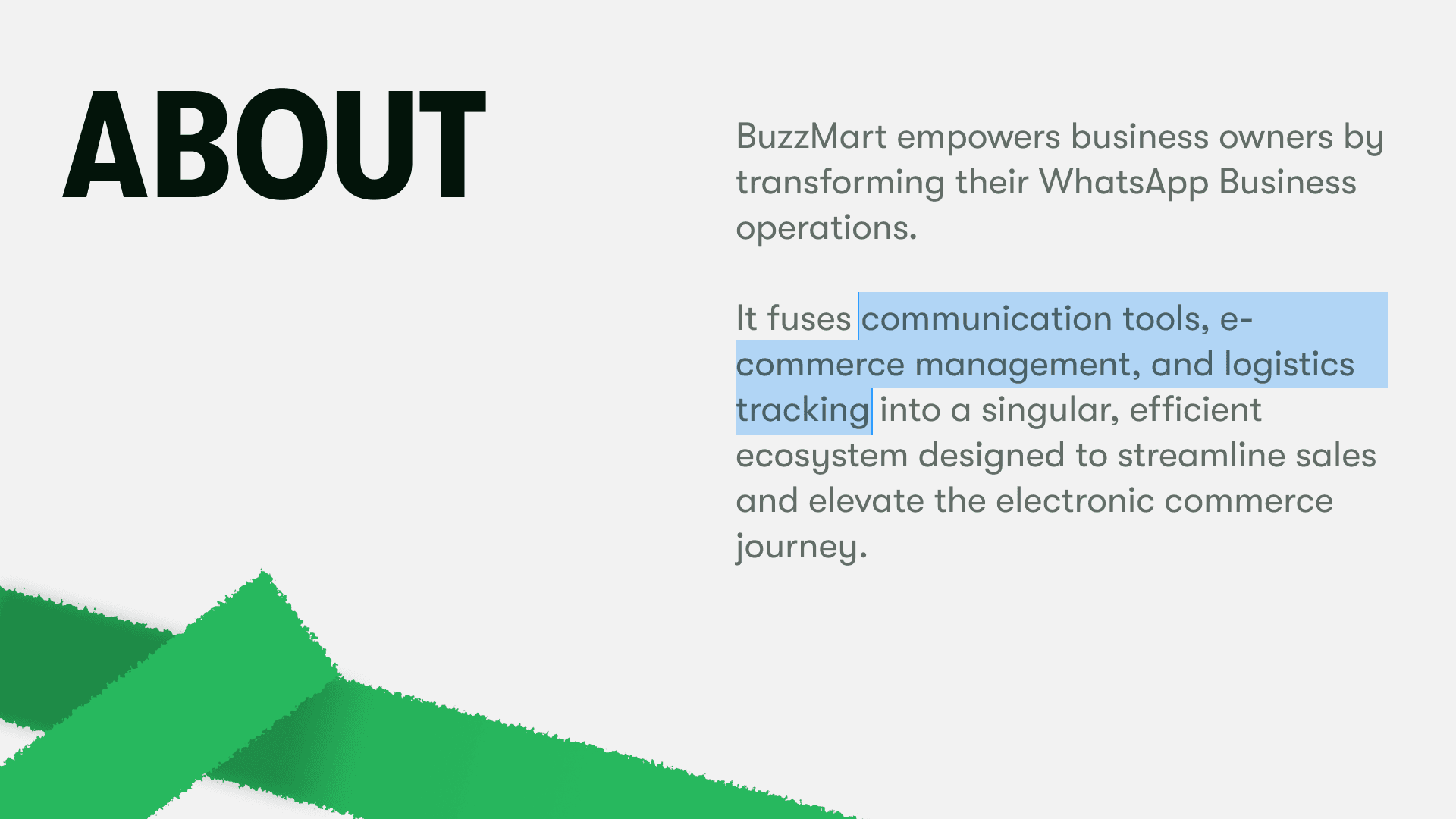 ABOUT

BuzzMart empowers business owners by transforming their WhatsApp Business operations.

It fuses communication tools, e-commerce management, and logistics tracking into a singular, efficient ecosystem designed to streamline sales and elevate the electronic commerce journey.